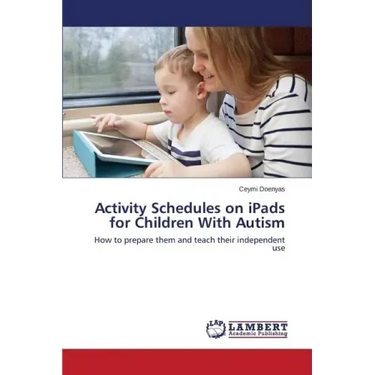 Ceymi Doenyas

Activity Schedules on iPads for Children With Autism

How to prepare them and teach their independent use

LAP LAMBERT Academic Publishing